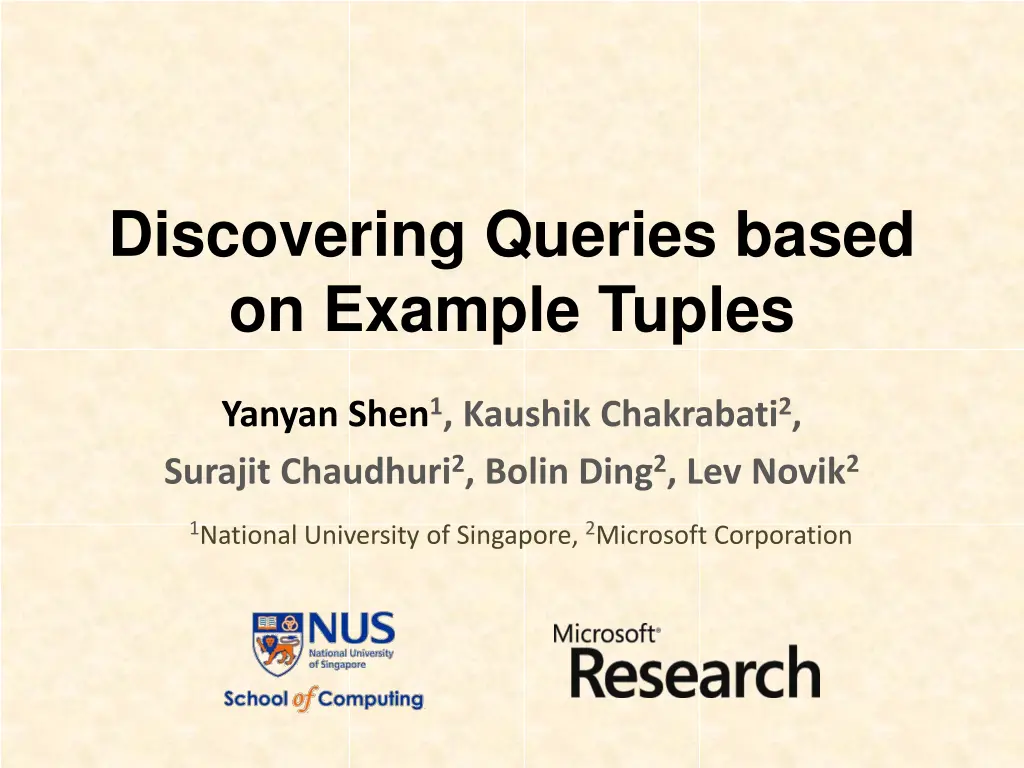 Discovering Queries based on Example Tuples

Yanyan Shen$^1$, Kaushik Chakrabati$^2$, Surajit Chaudhuri$^2$, Bolin Ding$^2$, Lev Novik$^2$

$^1$National University of Singapore, $^2$Microsoft Corporation

NUS
National University of Singapore
School of Computing

Microsoft®
Research